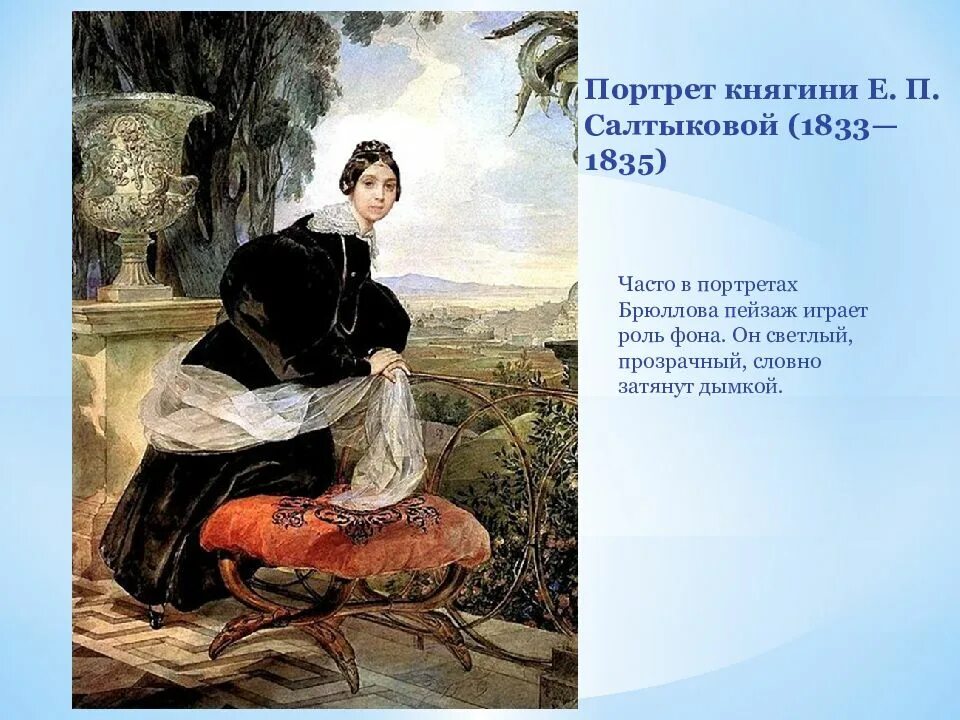 Портрет княгини Е. П. Салтыковой (1833—1835)

Часто в портретах Брюллова пейзаж играет роль фона. Он светлый, прозрачный, словно затянут дымкой.